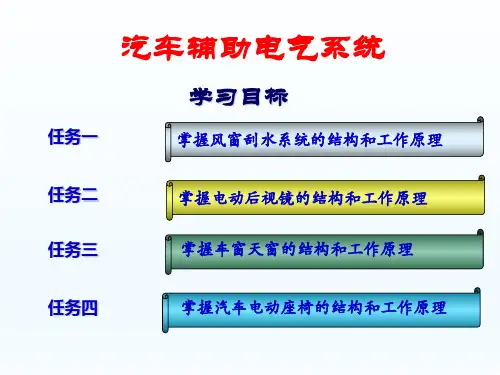 汽车辅助电气系统

学习目标

任务一

掌握风窗刮水系统的结构和工作原理

任务二

掌握电动后视镜的结构和工作原理

任务三

掌握车窗天窗的结构和工作原理

任务四

掌握汽车电动座椅的结构和工作原理